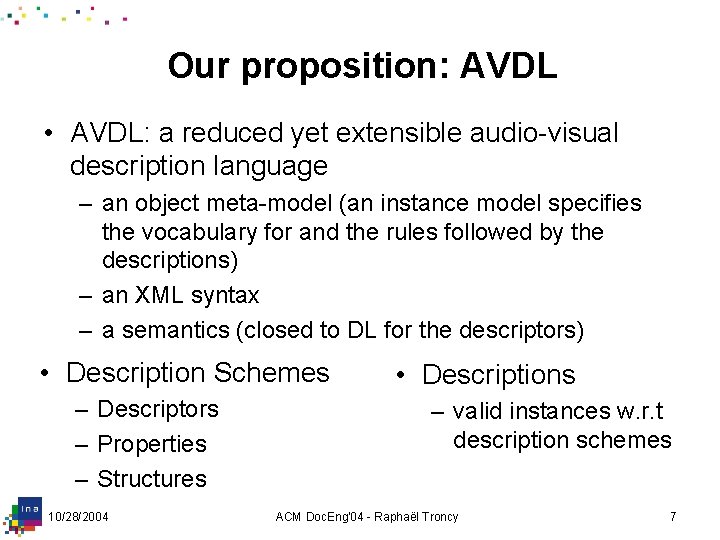 Our proposition: AVDL

• AVDL: a reduced yet extensible audio-visual description language
– an object meta-model (an instance model specifies the vocabulary for and the rules followed by the descriptions)
– an XML syntax
– a semantics (closed to DL for the descriptors)

• Description Schemes
– Descriptors
– Properties
– Structures

• Descriptions
– valid instances w.r.t description schemes

ina
10/28/2004
ACM DocEng'04 - Raphaël Troncy
7